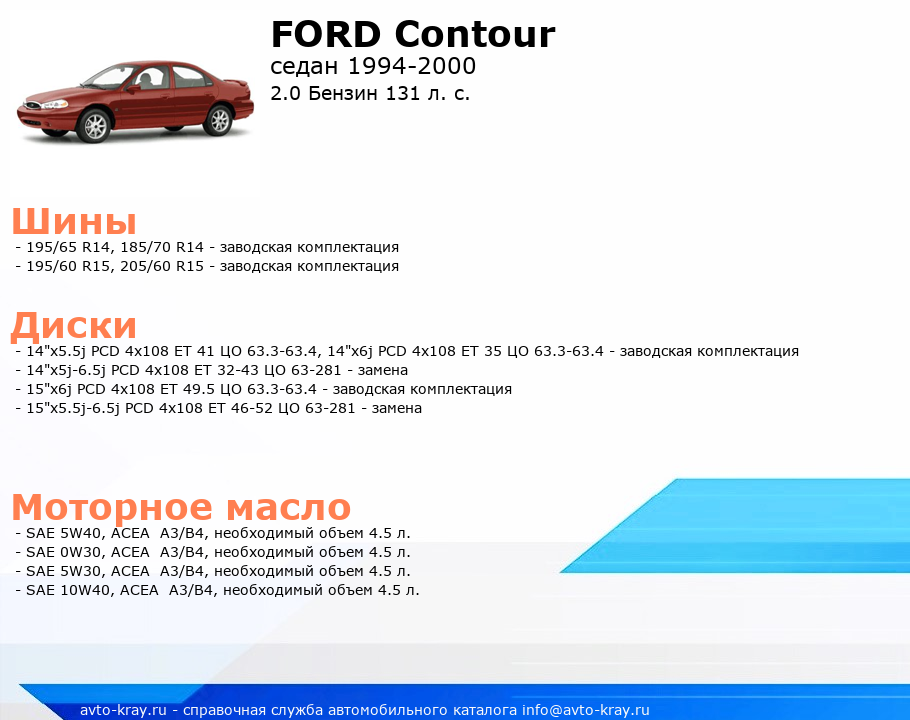 FORD Contour
седан 1994-2000
2.0 Бензин 131 л. с.

Шины
- 195/65 R14, 185/70 R14 - заводская комплектация
- 195/60 R15, 205/60 R15 - заводская комплектация

Диски
- 14"x5.5j PCD 4x108 ET 41 ЦО 63.3-63.4, 14"x6j PCD 4x108 ET 35 ЦО 63.3-63.4 - заводская комплектация
- 14"x5j-6.5j PCD 4x108 ET 32-43 ЦО 63-281 - замена
- 15"x6j PCD 4x108 ET 49.5 ЦО 63.3-63.4 - заводская комплектация
- 15"x5.5j-6.5j PCD 4x108 ET 46-52 ЦО 63-281 - замена

Моторное масло
- SAE 5W40, ACEA A3/B4, необходимый объем 4.5 л.
- SAE 0W30, ACEA A3/B4, необходимый объем 4.5 л.
- SAE 5W30, ACEA A3/B4, необходимый объем 4.5 л.
- SAE 10W40, ACEA A3/B4, необходимый объем 4.5 л.

avto-kray.ru - справочная служба автомобильного каталога info@avto-kray.ru